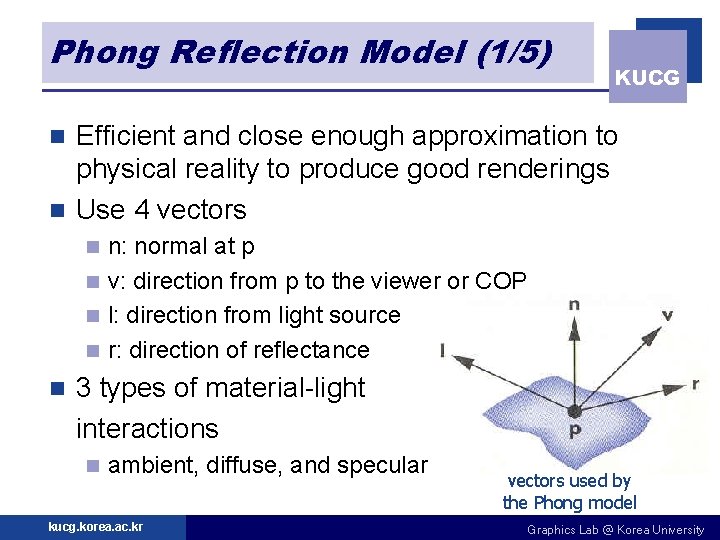 Phong Reflection Model (1/5)

KUCG

Efficient and close enough approximation to physical reality to produce good renderings

Use 4 vectors

n: normal at p

v: direction from p to the viewer or COP

l: direction from light source

r: direction of reflectance

3 types of material-light interactions

ambient, diffuse, and specular

n

v

l

r

p

vectors used by the Phong model

kucg.korea.ac.kr

Graphics Lab @ Korea University